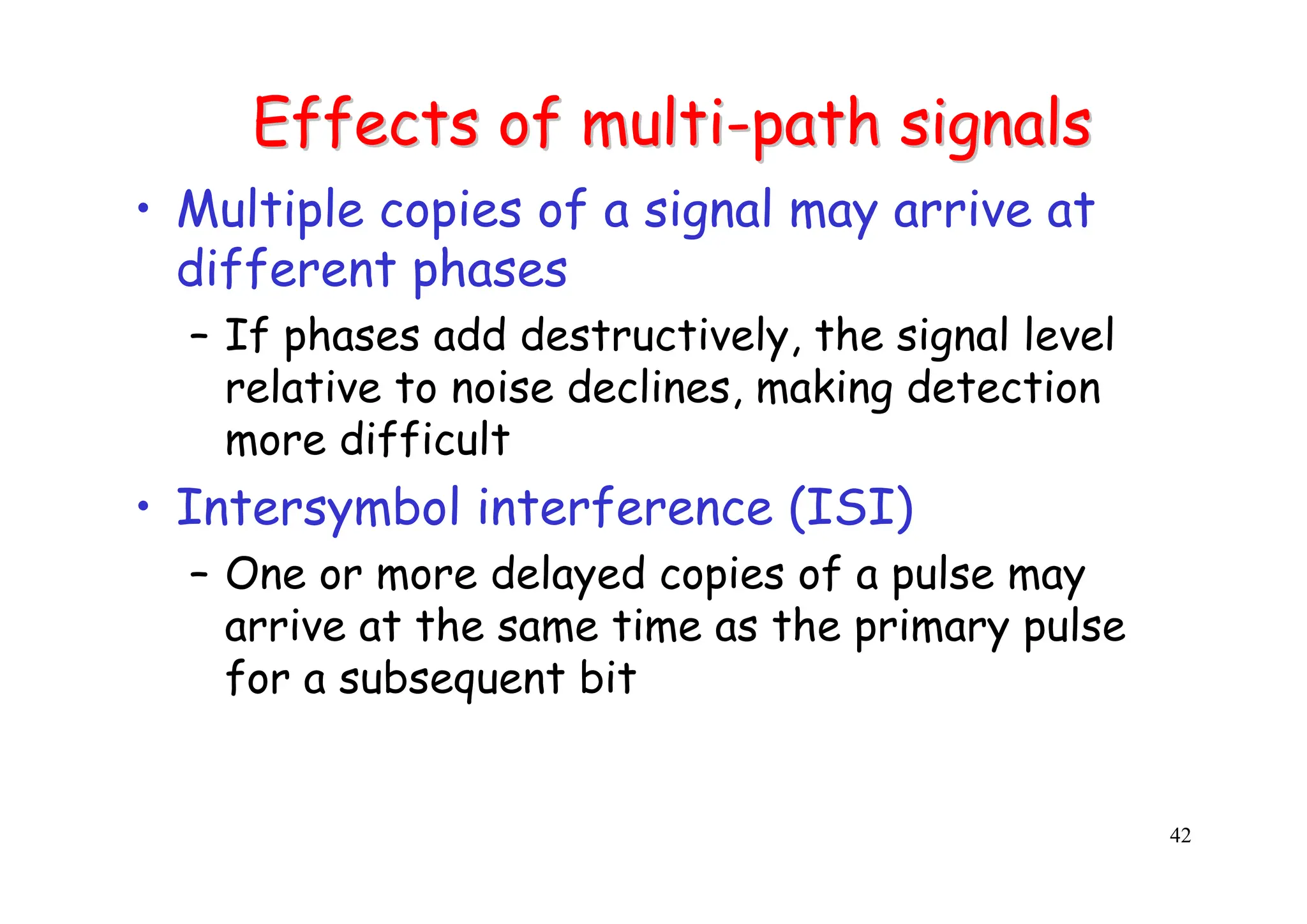 Effects of multi-path signals

• Multiple copies of a signal may arrive at different phases

– If phases add destructively, the signal level relative to noise declines, making detection more difficult

• Intersymbol interference (ISI)

– One or more delayed copies of a pulse may arrive at the same time as the primary pulse for a subsequent bit

42